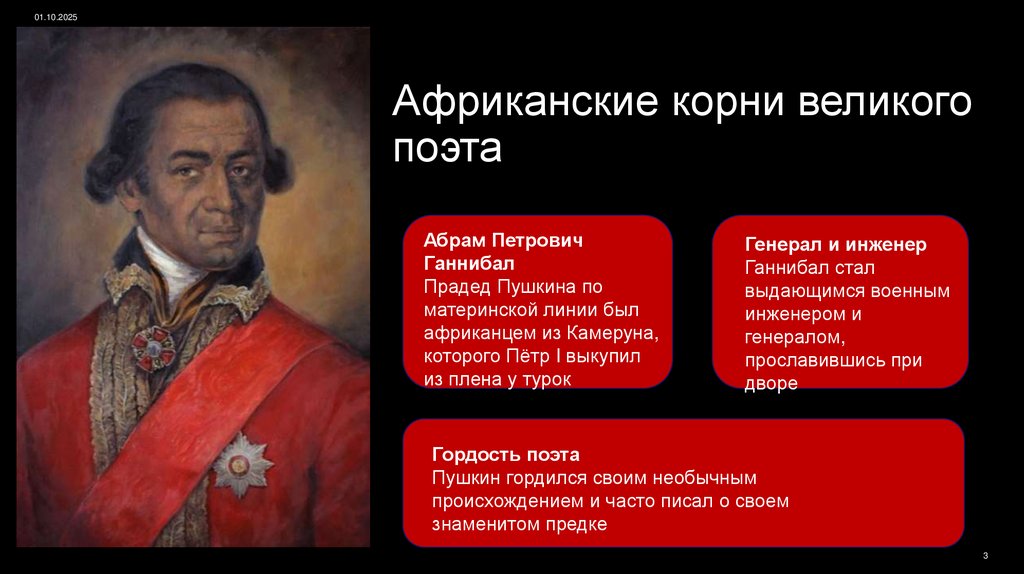 01.10.2025

Африканские корни великого поэта

Абрам Петрович Ганнибал
Прадед Пушкина по материнской линии был африканцем из Камеруна, которого Пётр I выкупил из плена у турок

Генерал и инженер
Ганнибал стал выдающимся военным инженером и генералом, прославившись при дворе

Гордость поэта
Пушкин гордился своим необычным происхождением и часто писал о своем знаменитом предке

3